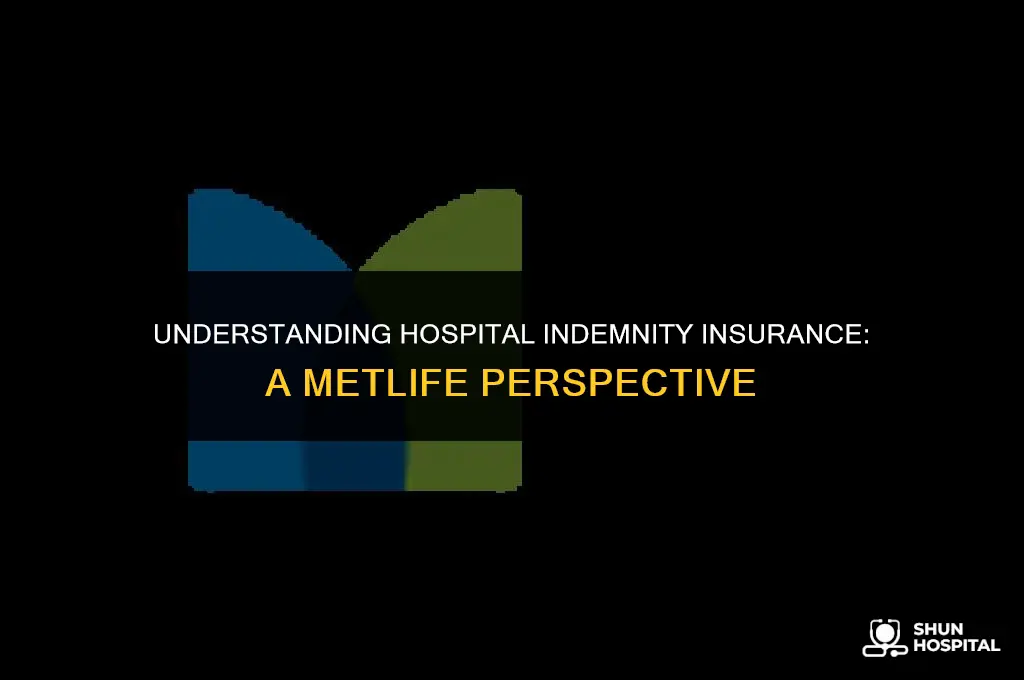 UNDERSTANDING HOSPITAL INDEMNITY INSURANCE:
A METLIFE PERSPECTIVE

SHUN HOSPITAL